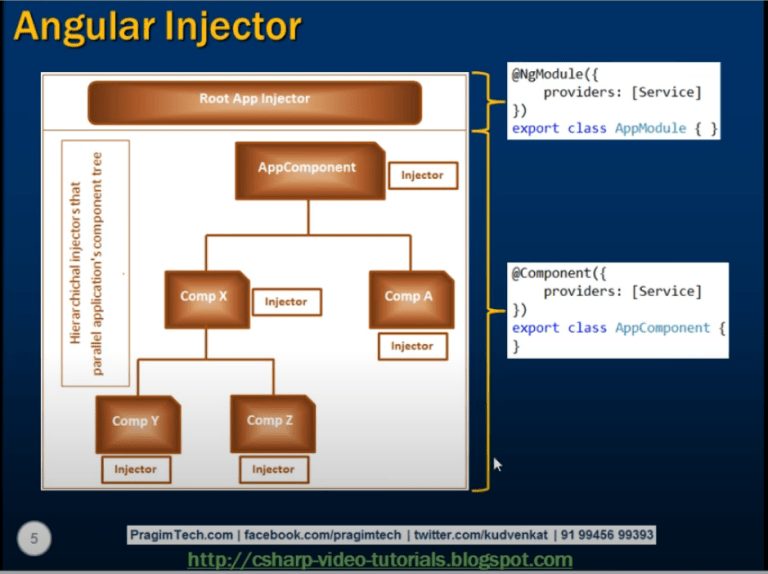 Angular Injector

Root App Injector

Hierarchichal injectors that parallel application's component tree

AppComponent

Injector

Comp X

Injector

Comp A

Injector

Comp Y

Injector

Comp Z

Injector

@NgModule({
providers: [Service]
})
export class AppModule { }

@Component({
providers: [Service]
})
export class AppComponent {
}

5

PragimTech.com | facebook.com/pragimtech | twitter.com/kudvenkat | 91 99456 99393

http://csharp-video-tutorials.blogspot.com